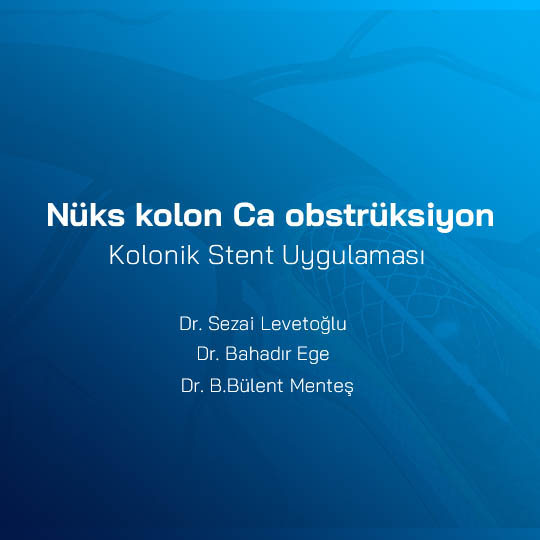 Nüks kolon Ca obstrüksiyon
Kolonik Stent Uygulaması

Dr. Sezai Levetoğlu
Dr. Bahadır Ege
Dr. B.Bülent Menteş